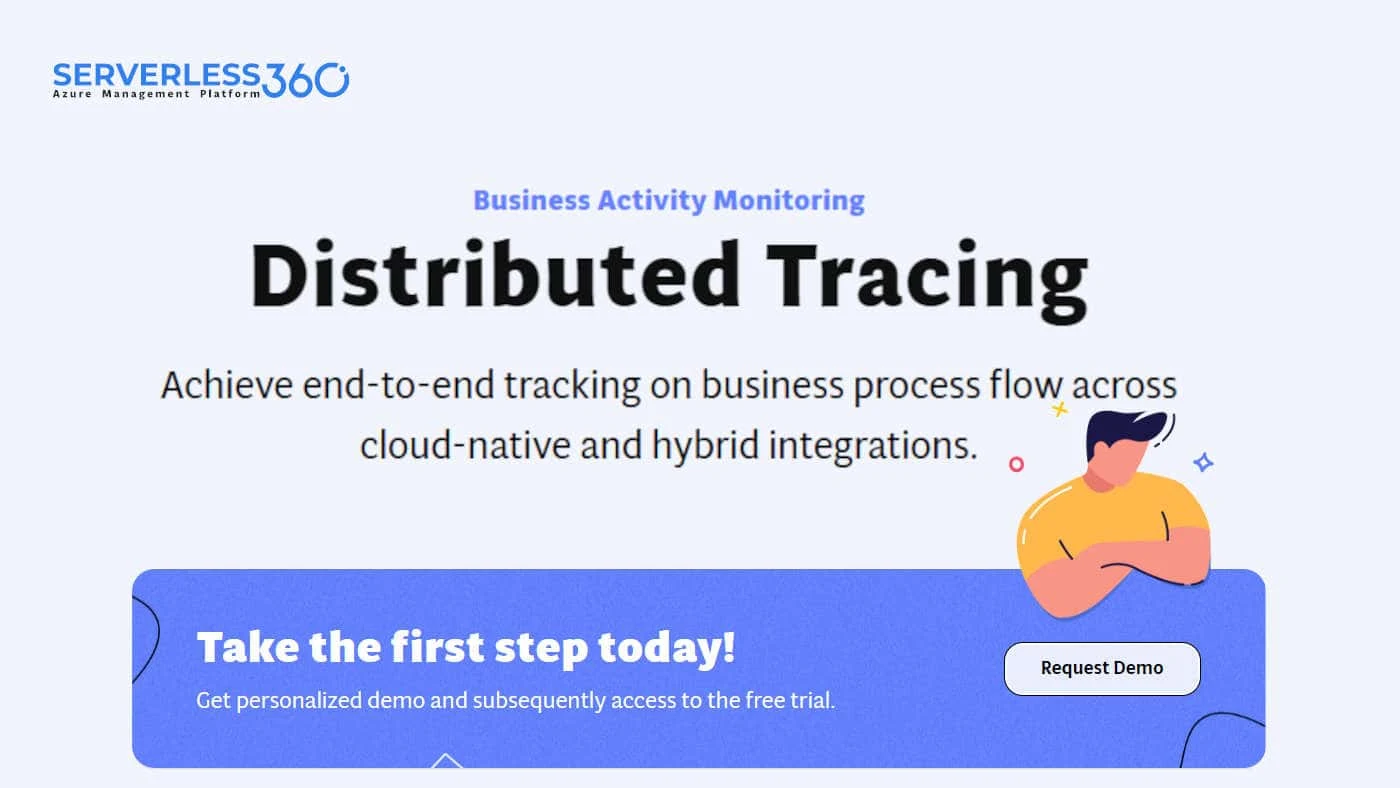 SERVERLESS360
Azure Management Platform

Business Activity Monitoring

Distributed Tracing

Achieve end-to-end tracking on business process flow across cloud-native and hybrid integrations.

Take the first step today!

Get personalized demo and subsequently access to the free trial.

Request Demo